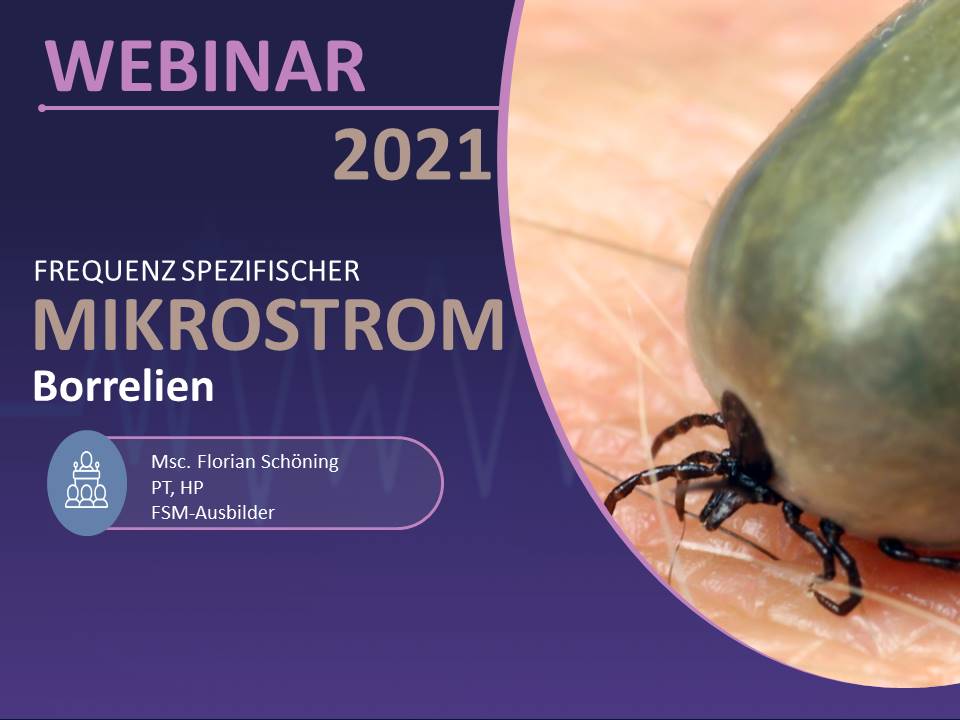 WEBINAR

2021

FREQUENZ SPEZIFISCHER
MIKROSTROM
Borrelien

Msc. Florian Schöning
PT, HP
FSM-Ausbilder